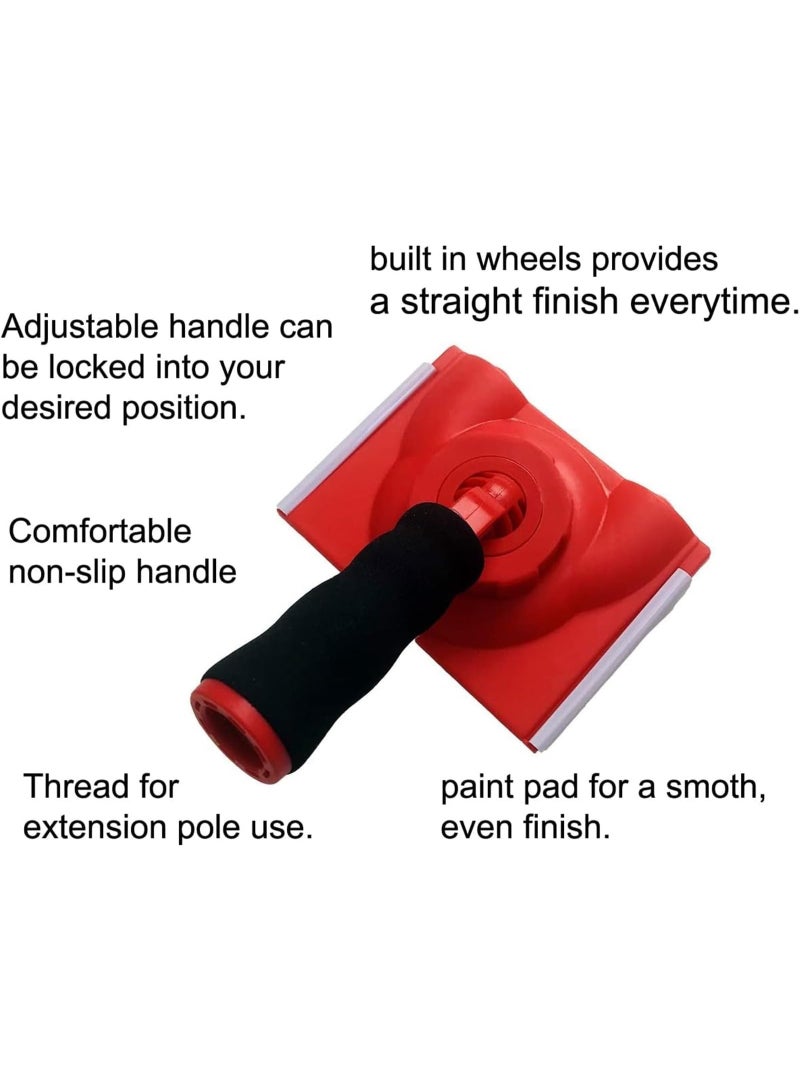 built in wheels provides a straight finish everytime.

Adjustable handle can be locked into your desired position.

Comfortable non-slip handle

Thread for extension pole use.

paint pad for a smoth, even finish.